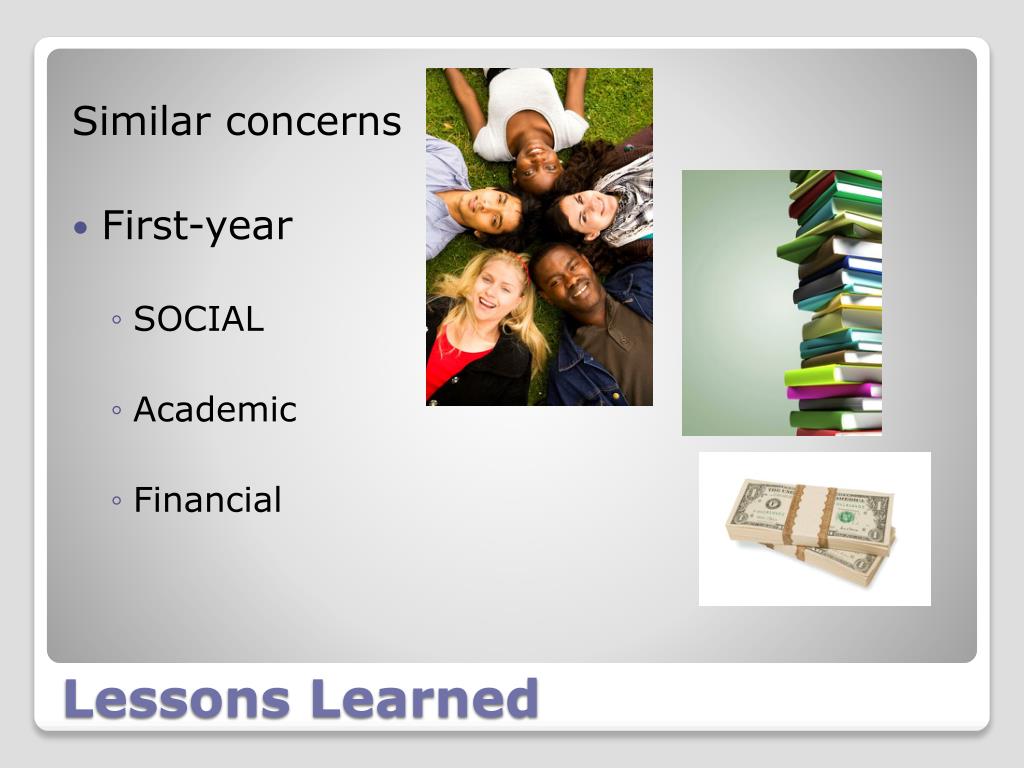 Similar concerns

• First-year

◦ SOCIAL

◦ Academic

◦ Financial

Lessons Learned